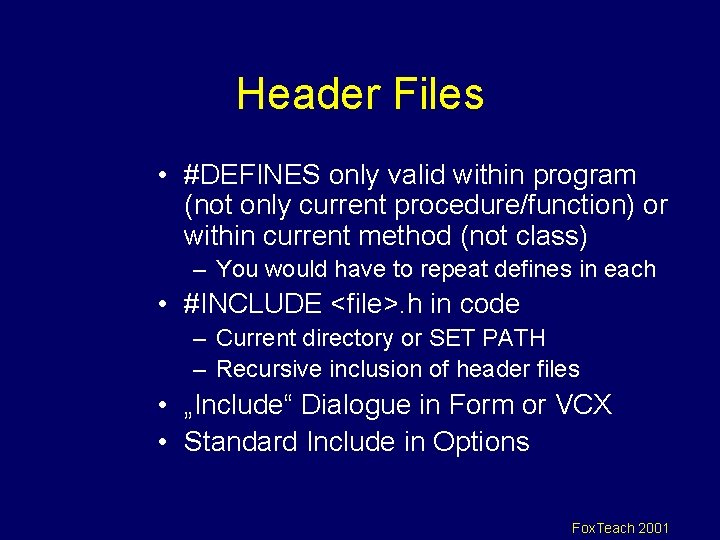 Header Files

• #DEFINES only valid within program (not only current procedure/function) or within current method (not class)
– You would have to repeat defines in each
• #INCLUDE <file>.h in code
– Current directory or SET PATH
– Recursive inclusion of header files
• „Include“ Dialogue in Form or VCX
• Standard Include in Options

FoxTeach 2001